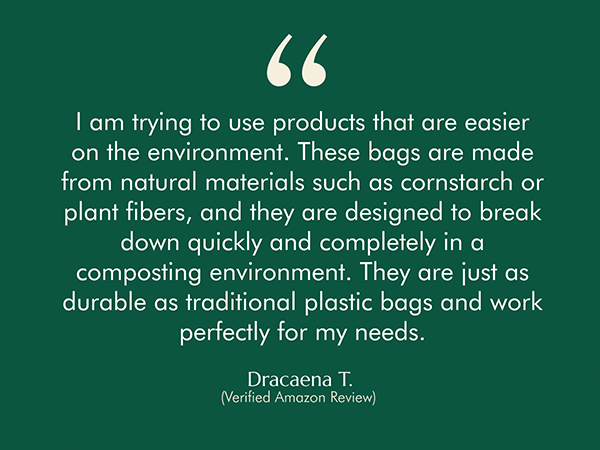 "

I am trying to use products that are easier on the environment. These bags are made from natural materials such as cornstarch or plant fibers, and they are designed to break down quickly and completely in a composting environment. They are just as durable as traditional plastic bags and work perfectly for my needs.

Dracaena T.
(Verified Amazon Review)